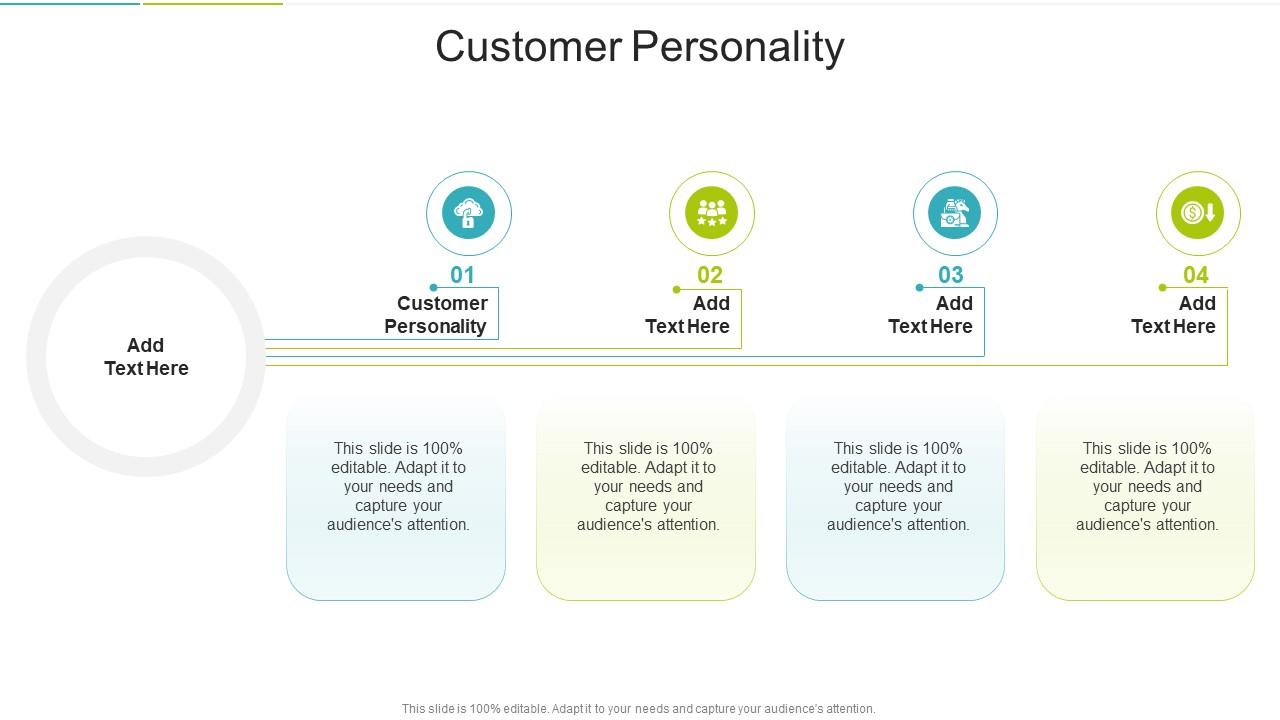 Customer Personality

Add Text Here

01
Customer Personality

02
Add Text Here

03
Add Text Here

04
Add Text Here

This slide is 100% editable. Adapt it to your needs and capture your audience's attention.

This slide is 100% editable. Adapt it to your needs and capture your audience's attention.

This slide is 100% editable. Adapt it to your needs and capture your audience's attention.

This slide is 100% editable. Adapt it to your needs and capture your audience's attention.

This slide is 100% editable. Adapt it to your needs and capture your audience's attention.